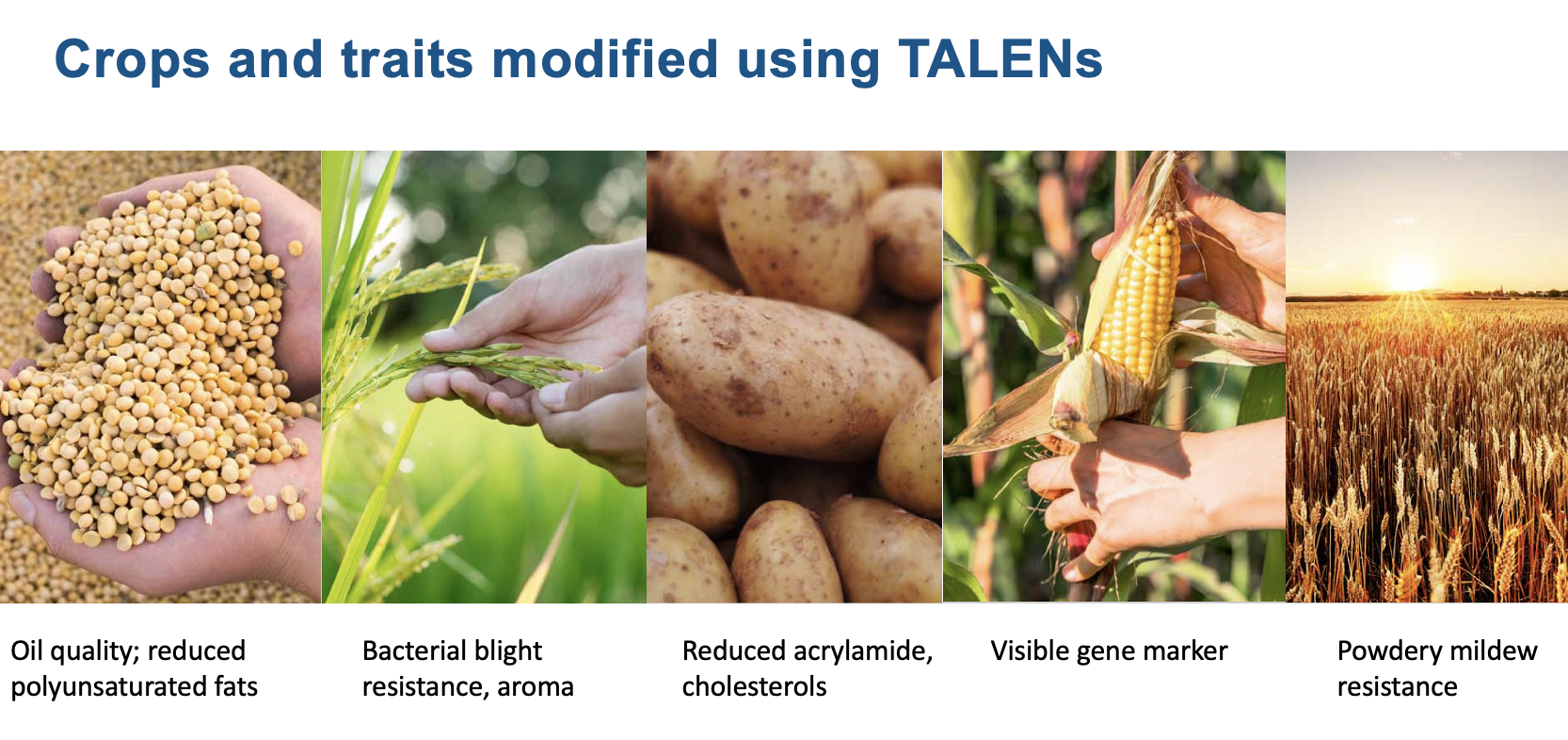 Crops and traits modified using TALENs

Oil quality; reduced polyunsaturated fats

Bacterial blight resistance, aroma

Reduced acrylamide, cholesterols

Visible gene marker

Powdery mildew resistance